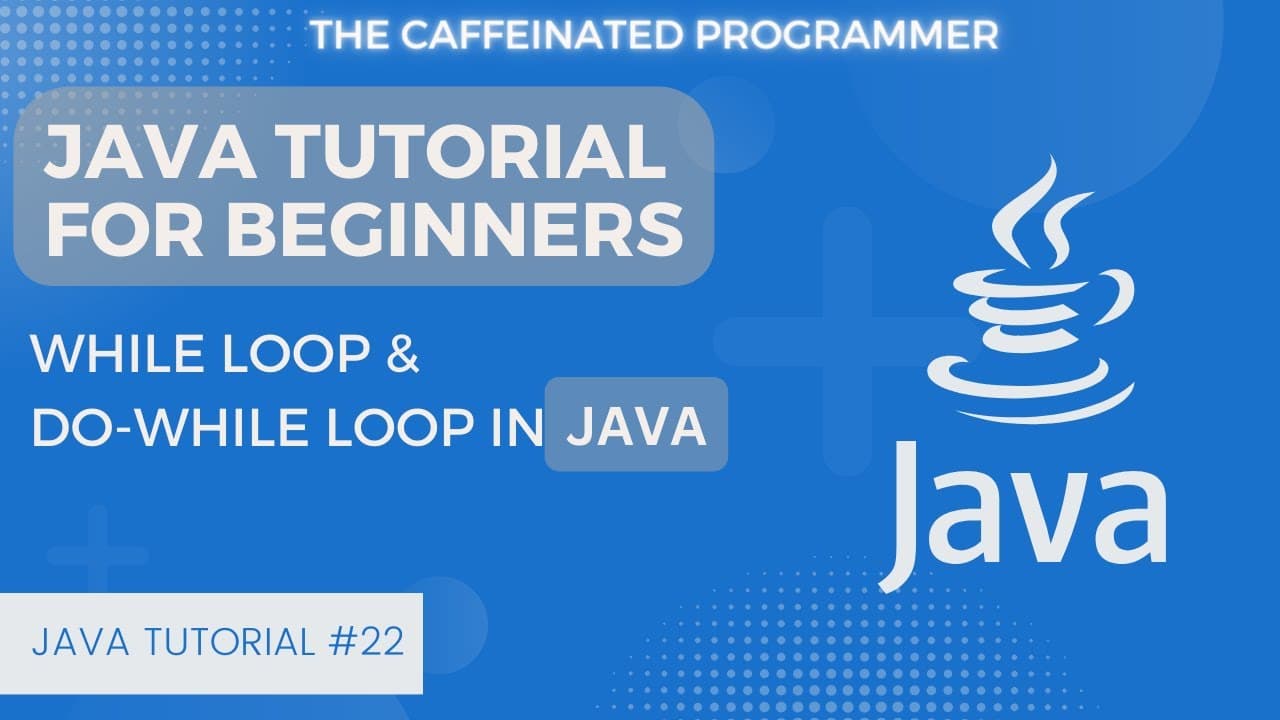 THE CAFFEINATED PROGRAMMER

JAVA TUTORIAL FOR BEGINNERS

WHILE LOOP & DO-WHILE LOOP IN JAVA

Java

JAVA TUTORIAL #22